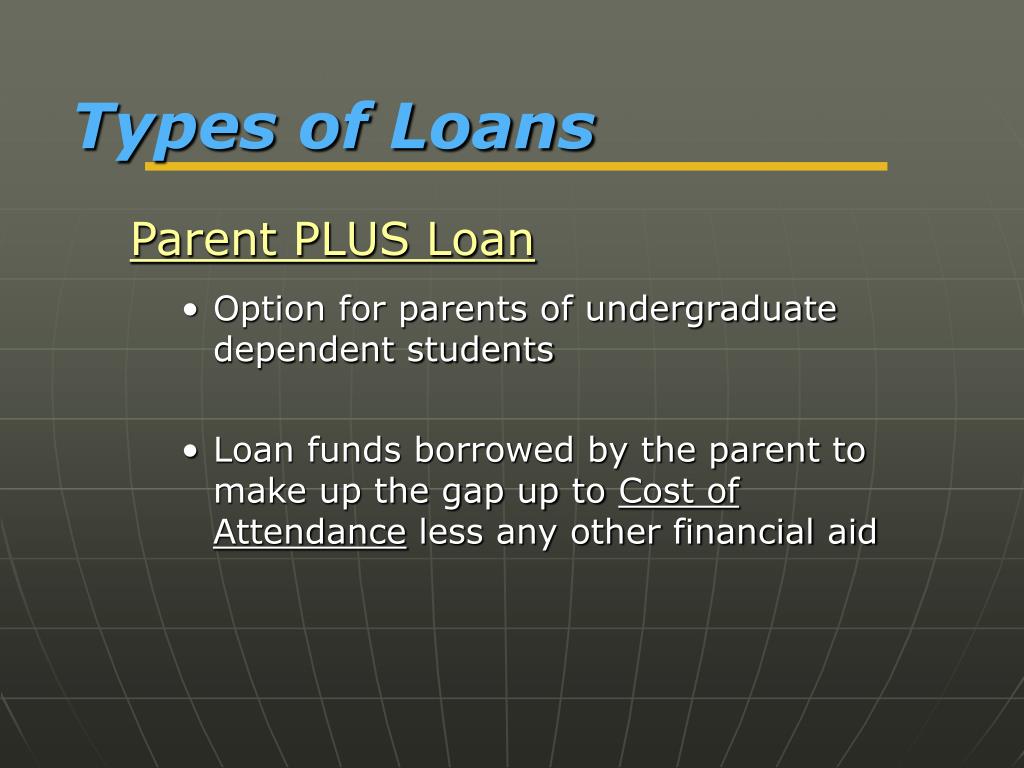 Types of Loans

Parent PLUS Loan

• Option for parents of undergraduate dependent students

• Loan funds borrowed by the parent to make up the gap up to Cost of Attendance less any other financial aid